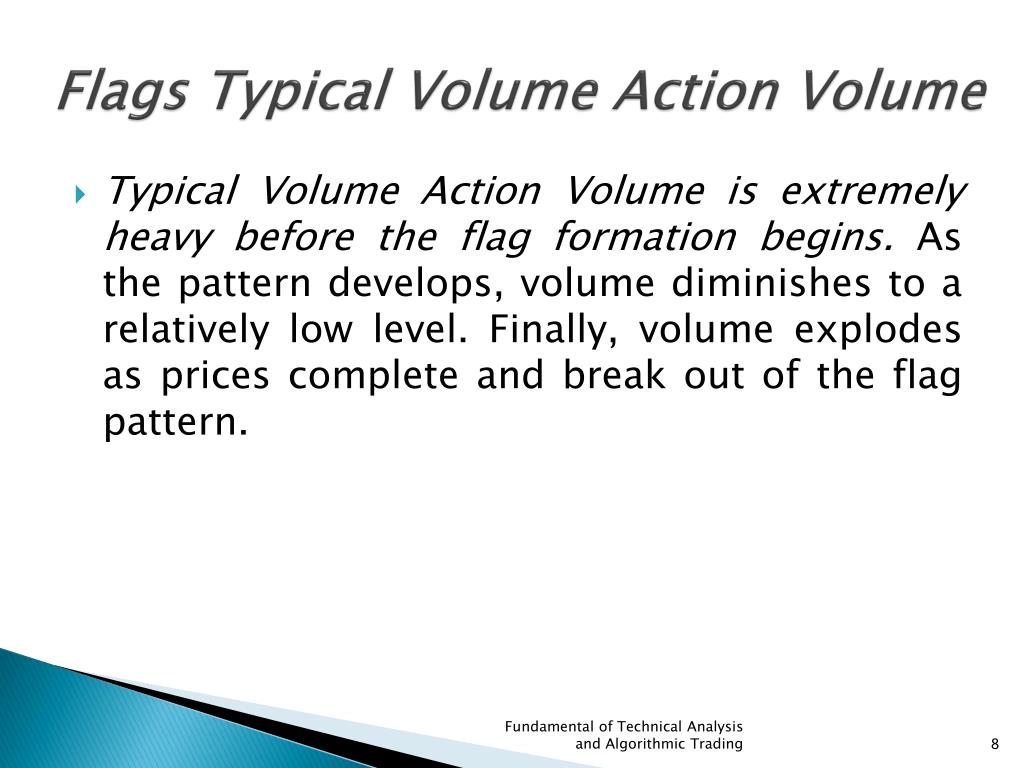 Flags Typical Volume Action Volume

Typical Volume Action Volume is extremely heavy before the flag formation begins. As the pattern develops, volume diminishes to a relatively low level. Finally, volume explodes as prices complete and break out of the flag pattern.

Fundamental of Technical Analysis and Algorithmic Trading

8